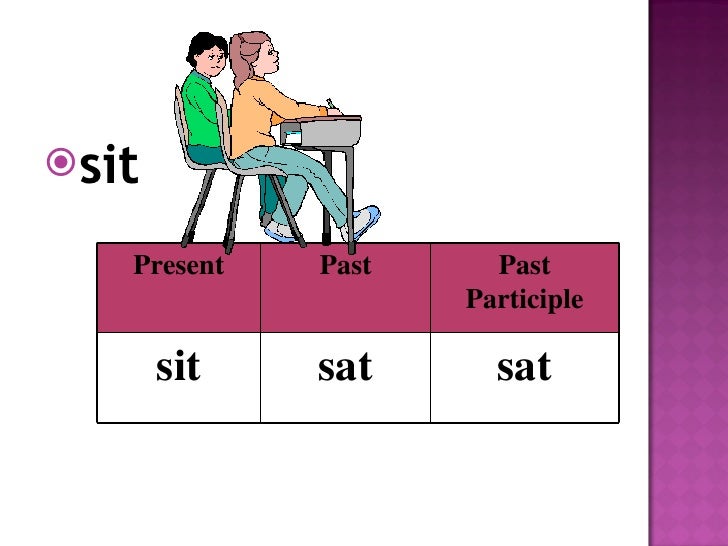 sit

| Present | Past | Past Participle |
|---|---|---|
| sit | sat | sat |